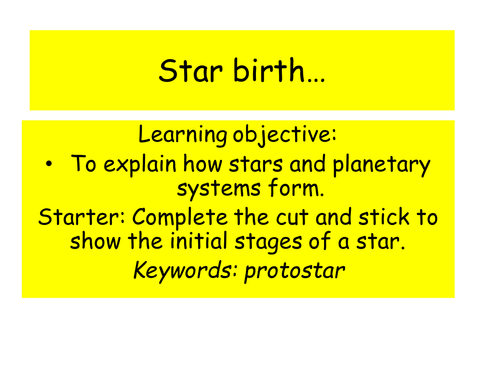 Star birth…

Learning objective:

• To explain how stars and planetary systems form.

Starter: Complete the cut and stick to show the initial stages of a star.

Keywords: protostar